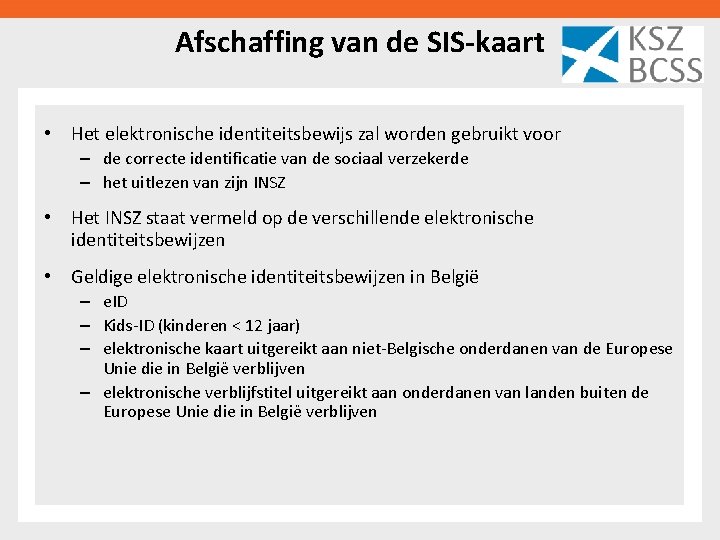 Afschaffing van de SIS-kaart

KSZ
BCSS

• Het elektronische identiteitsbewijs zal worden gebruikt voor
– de correcte identificatie van de sociaal verzekerde
– het uitlezen van zijn INSZ

• Het INSZ staat vermeld op de verschillende elektronische identiteitsbewijzen

• Geldige elektronische identiteitsbewijzen in België
– eID
– Kids-ID (kinderen < 12 jaar)
– elektronische kaart uitgereikt aan niet-Belgische onderdanen van de Europese Unie die in België verblijven
– elektronische verblijfstitel uitgereikt aan onderdanen van landen buiten de Europese Unie die in België verblijven